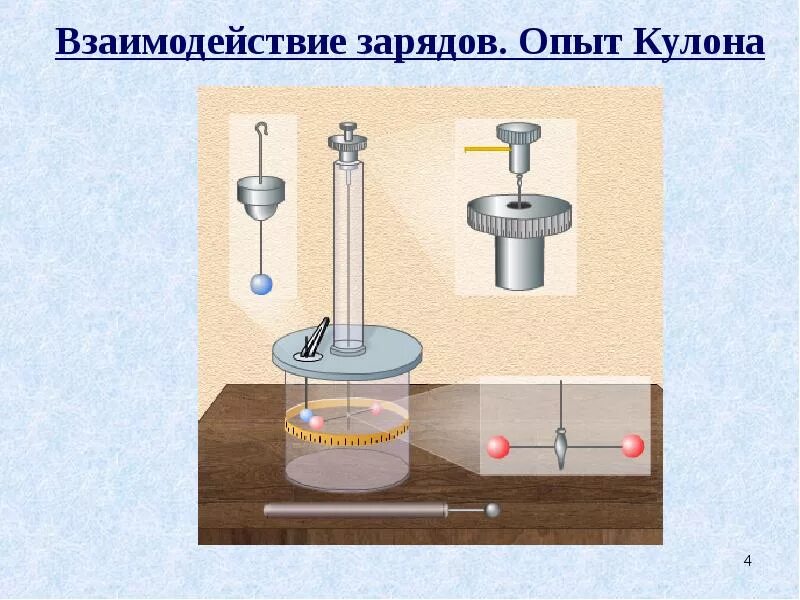 Взаимодействие зарядов. Опыт Кулона

4